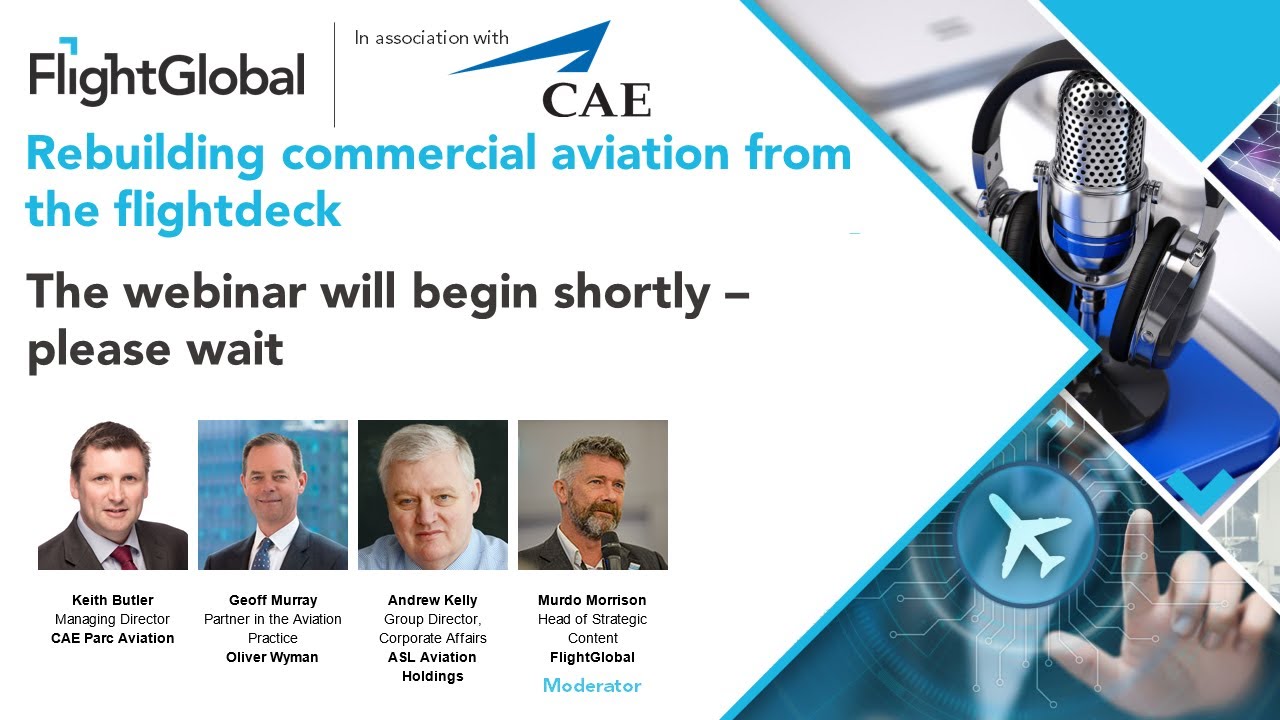 FlightGlobal

In association with

CAE

Rebuilding commercial aviation from the flightdeck

The webinar will begin shortly – please wait

Keith Butler
Managing Director
CAE Parc Aviation

Geoff Murray
Partner in the Aviation Practice
Oliver Wyman

Andrew Kelly
Group Director, Corporate Affairs
ASL Aviation Holdings

Murdo Morrison
Head of Strategic Content
FlightGlobal
Moderator